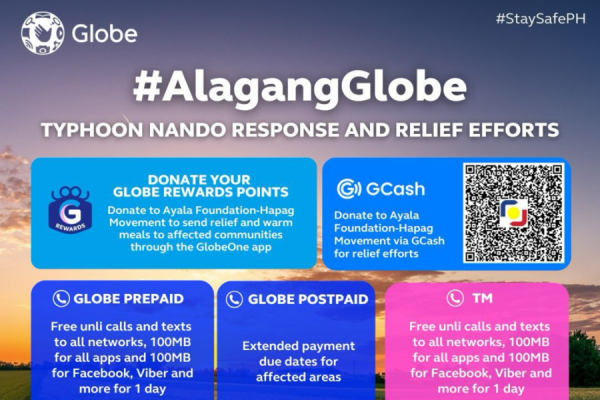 Globe

#StaySafePH

#AlagangGlobe

TYPHOON NANDO RESPONSE AND RELIEF EFFORTS

G REWARDS

DONATE YOUR GLOBE REWARDS POINTS

Donate to Ayala Foundation-Hapag Movement to send relief and warm meals to affected communities through the GlobeOne app

GCash

Donate to Ayala Foundation-Hapag Movement via GCash for relief efforts

GLOBE PREPAID

Free unli calls and texts to all networks, 100MB for all apps and 100MB for Facebook, Viber and more for 1 day

GLOBE POSTPAID

Extended payment due dates for affected areas

TM

Free unli calls and texts to all networks, 100MB for all apps and 100MB for Facebook, Viber and more for 1 day